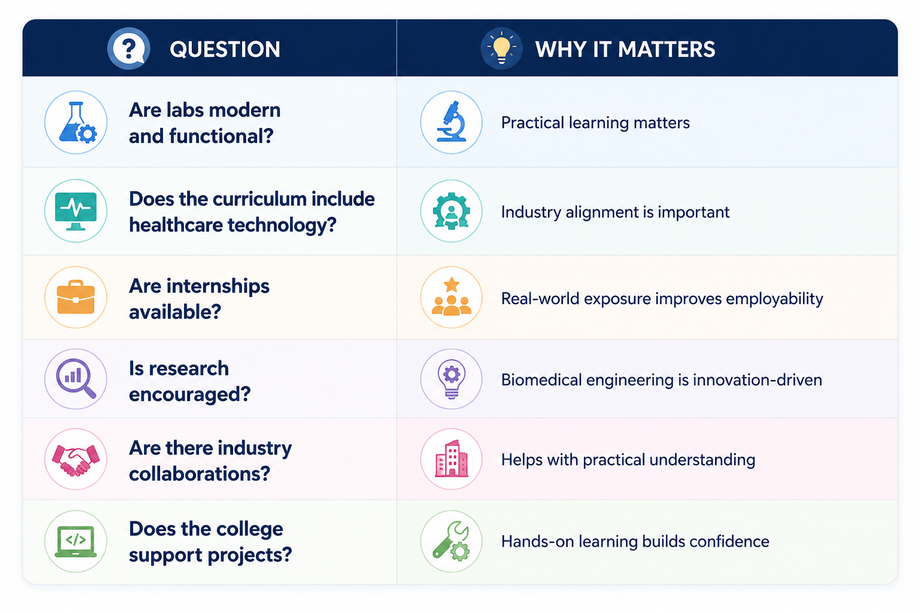 | QUESTION | WHY IT MATTERS |
|---|---|
| Are labs modern and functional? | Practical learning matters |
| Does the curriculum include healthcare technology? | Industry alignment is important |
| Are internships available? | Real-world exposure improves employability |
| Is research encouraged? | Biomedical engineering is innovation-driven |
| Are there industry collaborations? | Helps with practical understanding |
| Does the college support projects? | Hands-on learning builds confidence |